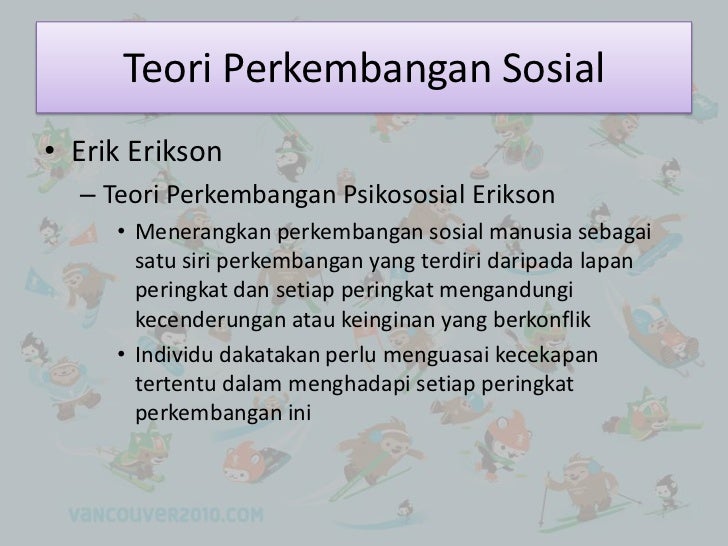 Teori Perkembangan Sosial

• Erik Erikson
– Teori Perkembangan Psikososial Erikson
• Menerangkan perkembangan sosial manusia sebagai satu siri perkembangan yang terdiri daripada lapan peringkat dan setiap peringkat mengandungi kecenderungan atau keinginan yang berkonflik
• Individu dakatakan perlu menguasai kecekapan tertentu dalam menghadapi setiap peringkat perkembangan ini

VANCOUVER2010.COM